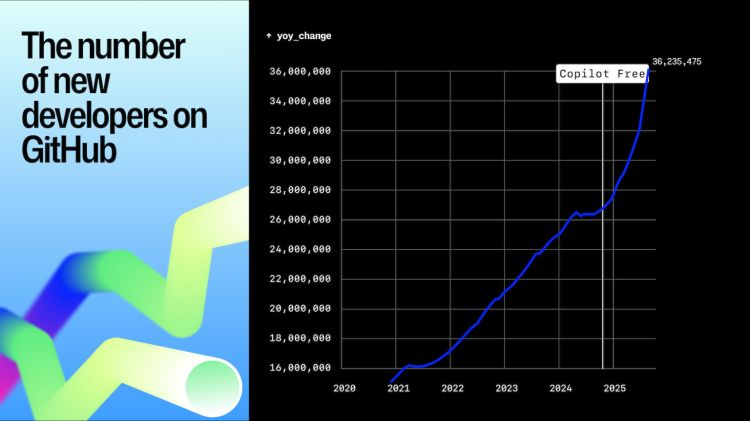 The number of new developers on GitHub

↑ yoy_change

36,235,475

Copilot Free

36,000,000
34,000,000
32,000,000
30,000,000
28,000,000
26,000,000
24,000,000
22,000,000
20,000,000
18,000,000
16,000,000

2020 2021 2022 2023 2024 2025